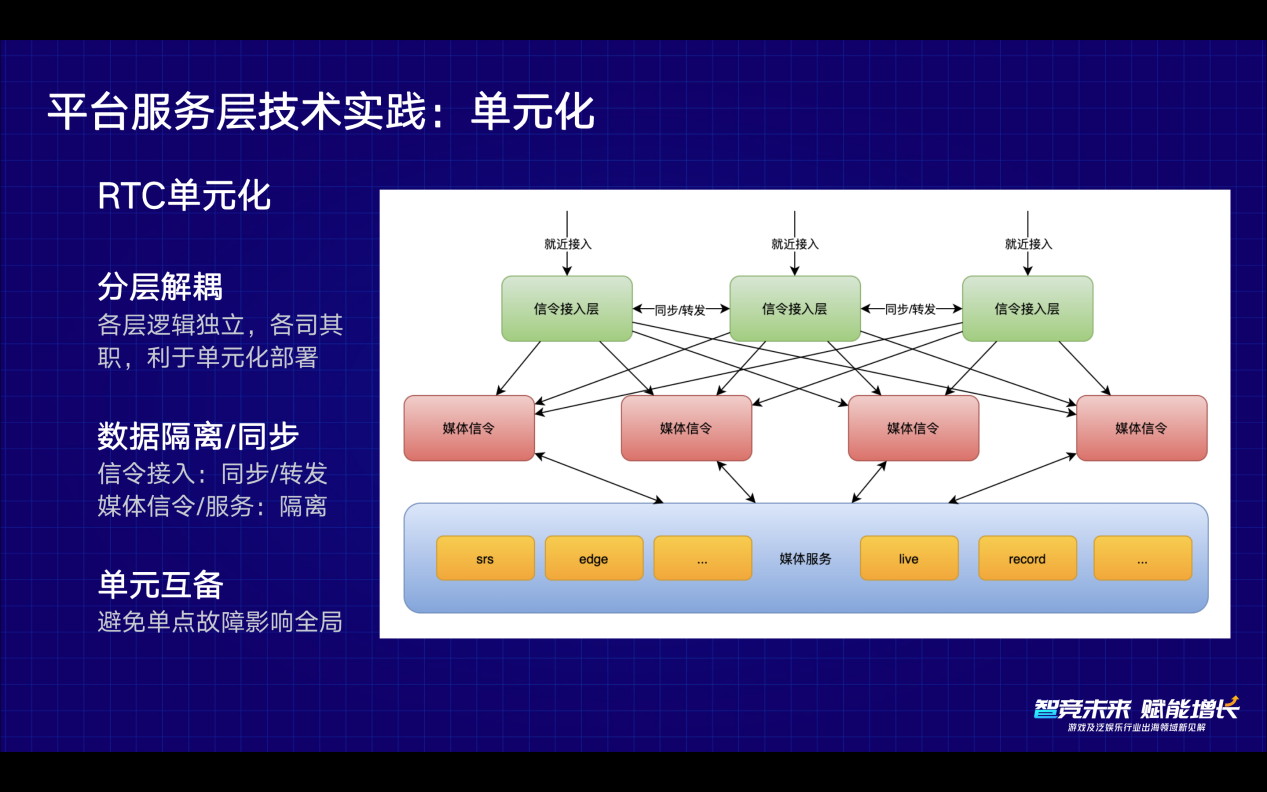 平台服务层技术实践：单元化

RTC单元化

分层解耦
各层逻辑独立，各司其职，利于单元化部署

数据隔离/同步
信令接入：同步/转发
媒体信令/服务：隔离

单元互备
避免单点故障影响全局

就近接入
就近接入
就近接入
信令接入层
同步/转发
信令接入层
同步/转发
信令接入层
媒体信令
媒体信令
媒体信令
媒体信令
srs
edge
...
媒体服务
live
record
...

智竞未来 赋能增长
游戏及泛娱乐行业出海领域新见解